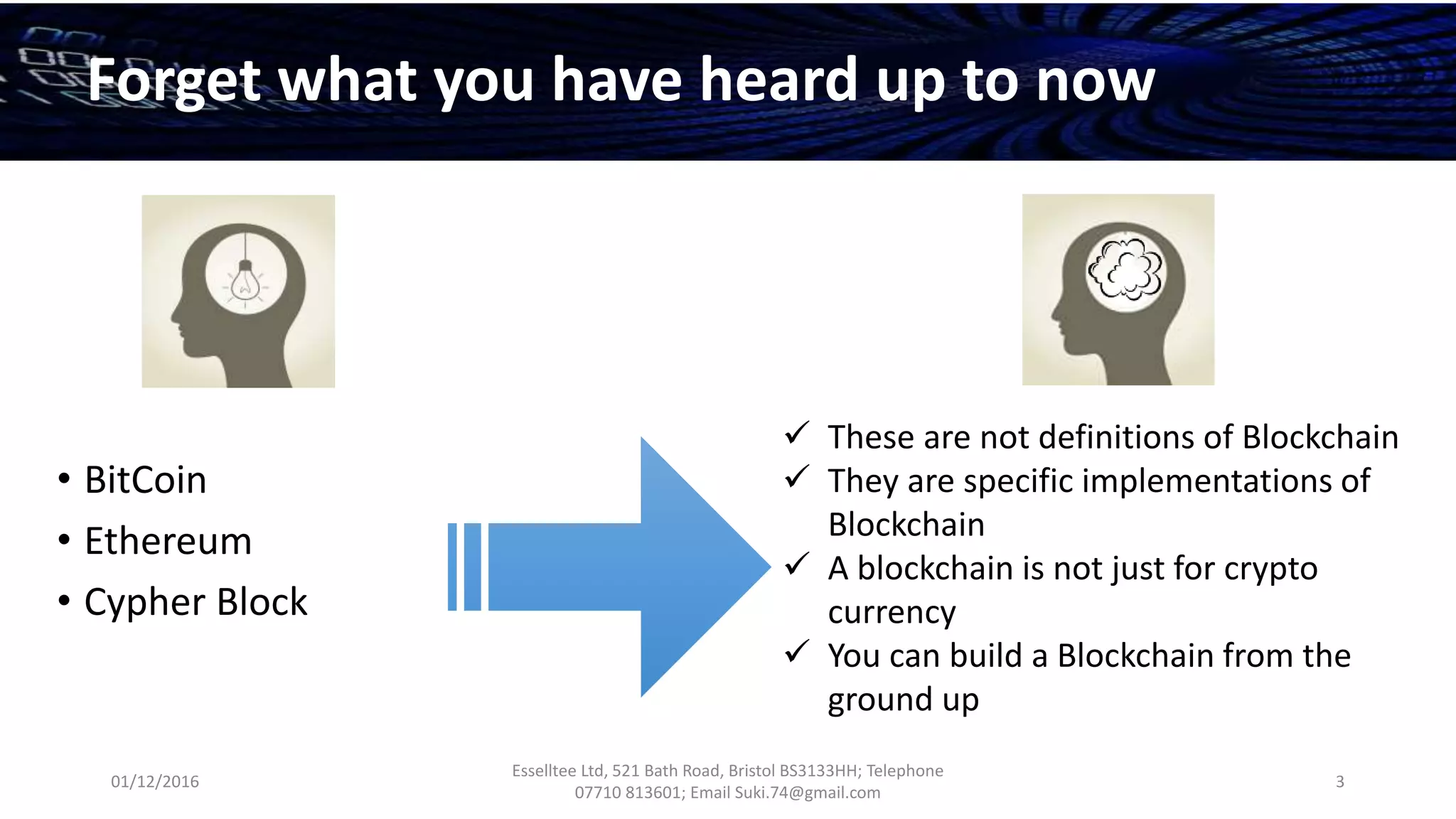 Forget what you have heard up to now

• BitCoin
• Ethereum
• Cypher Block

✓ These are not definitions of Blockchain
✓ They are specific implementations of Blockchain
✓ A blockchain is not just for crypto currency
✓ You can build a Blockchain from the ground up

01/12/2016

Esselltee Ltd, 521 Bath Road, Bristol BS3133HH; Telephone 07710 813601; Email Suki.74@gmail.com

3